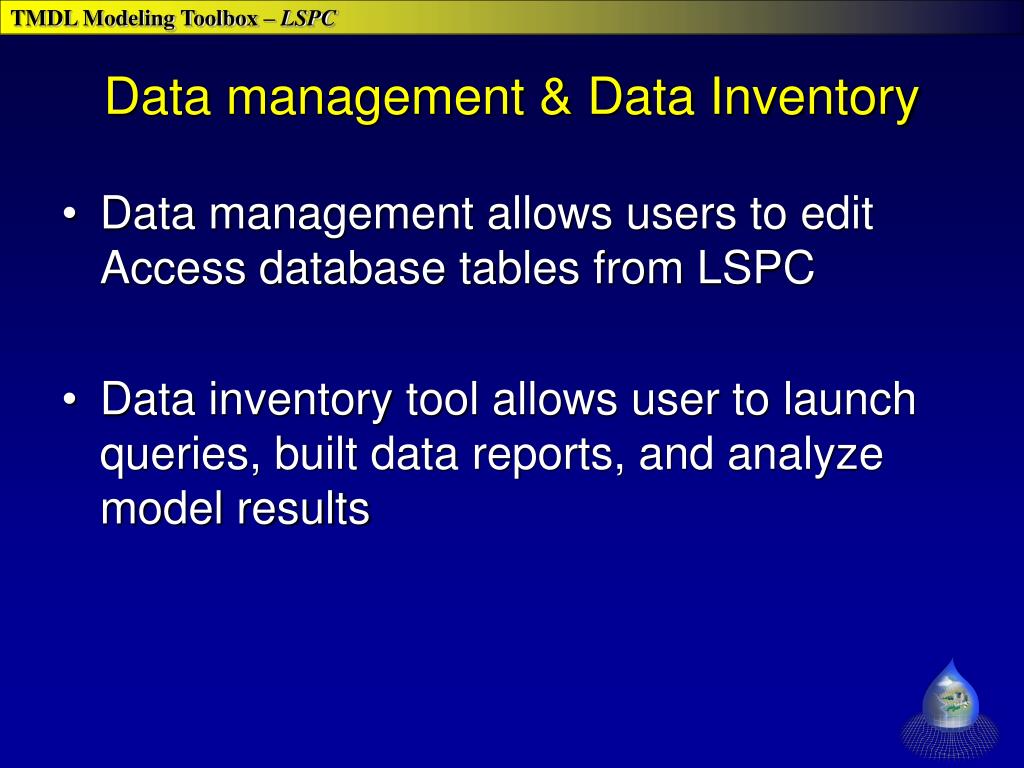 TMDL Modeling Toolbox – LSPC

Data management & Data Inventory

• Data management allows users to edit Access database tables from LSPC

• Data inventory tool allows user to launch queries, built data reports, and analyze model results